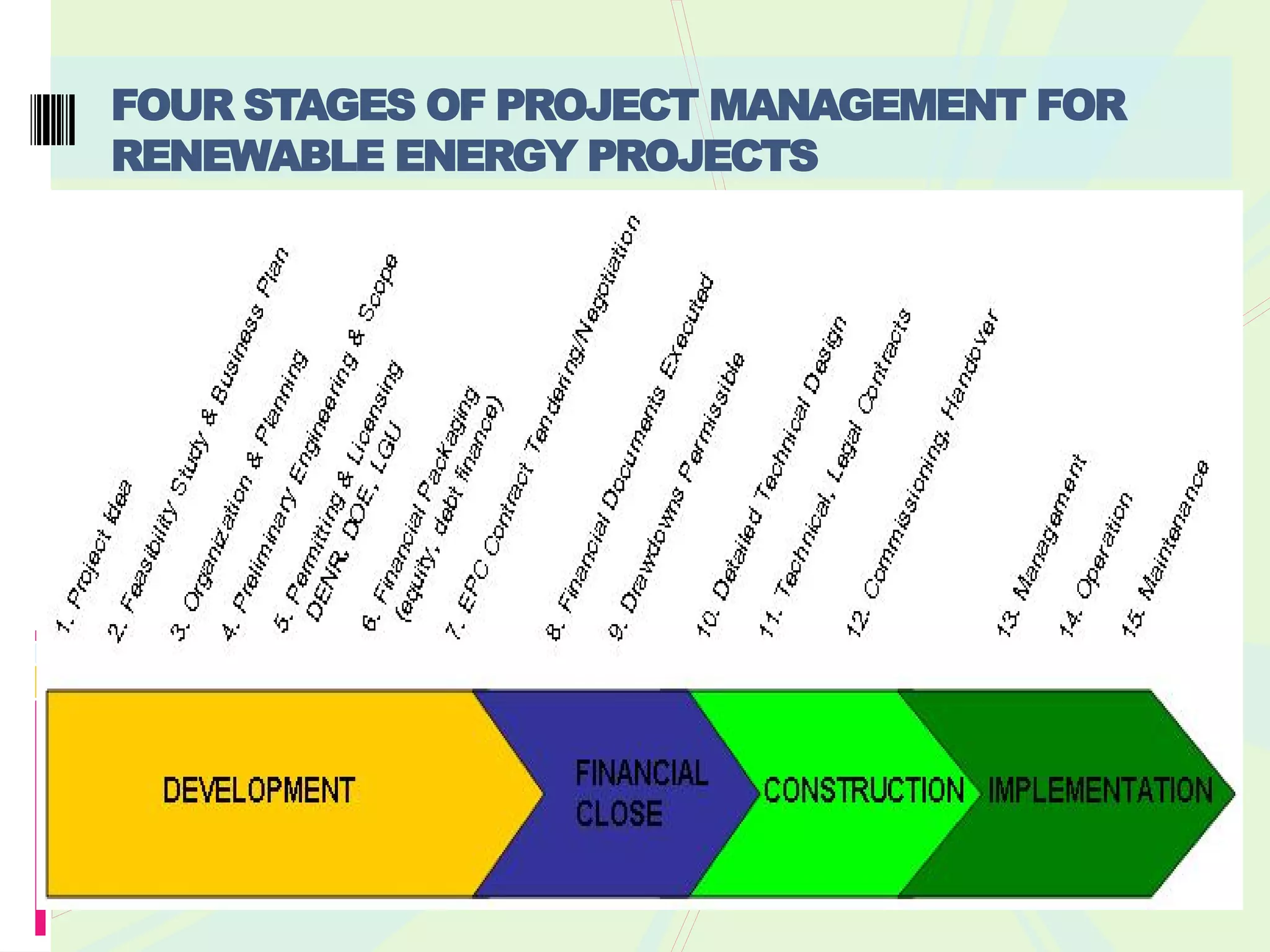 FOUR STAGES OF PROJECT MANAGEMENT FOR RENEWABLE ENERGY PROJECTS

1. Project Idea
2. Feasibility Study & Business Plan
3. Organization & Planning
4. Preliminary Engineering & Scope
5. Permitting & Licensing DENR, DOE, LGU
6. Financial Packaging (equity, debt finance)
7. EPC Contract Tendering/Negotiation
8. Financial Documents Executed
9. Drawdowns Permissible
10. Detailed Technical Design
11. Technical, Legal Contracts
12. Commissioning, Handover
13. Management
14. Operation
15. Maintenance

DEVELOPMENT

FINANCIAL CLOSE

CONSTRUCTION

IMPLEMENTATION